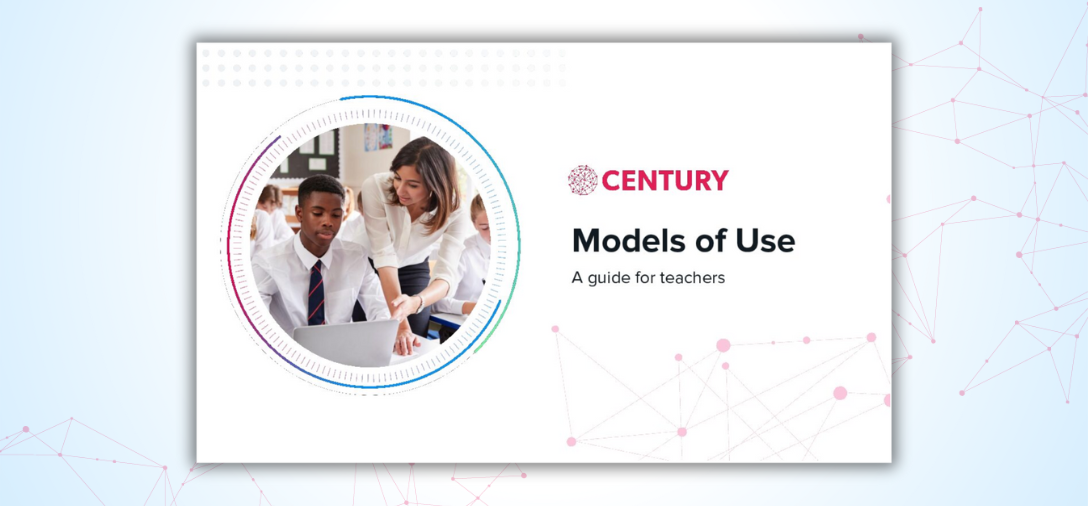 CENTURY

Models of Use

A guide for teachers